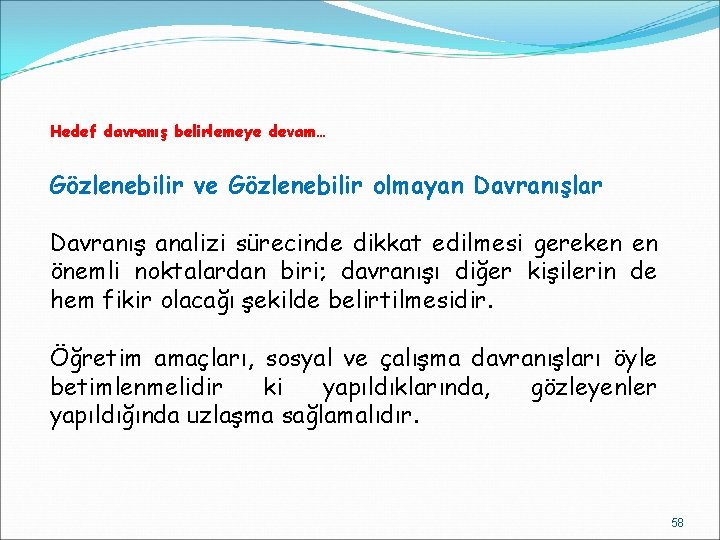 Hedef davranış belirlemeye devam…

Gözlenebilir ve Gözlenebilir olmayan Davranışlar

Davranış analizi sürecinde dikkat edilmesi gereken en önemli noktalardan biri; davranışı diğer kişilerin de hem fikir olacağı şekilde belirtilmesidir.

Öğretim amaçları, sosyal ve çalışma davranışları öyle betimlenmelidir ki yapıldıklarında, gözleyenler yapıldığında uzlaşma sağlamalıdır.

58